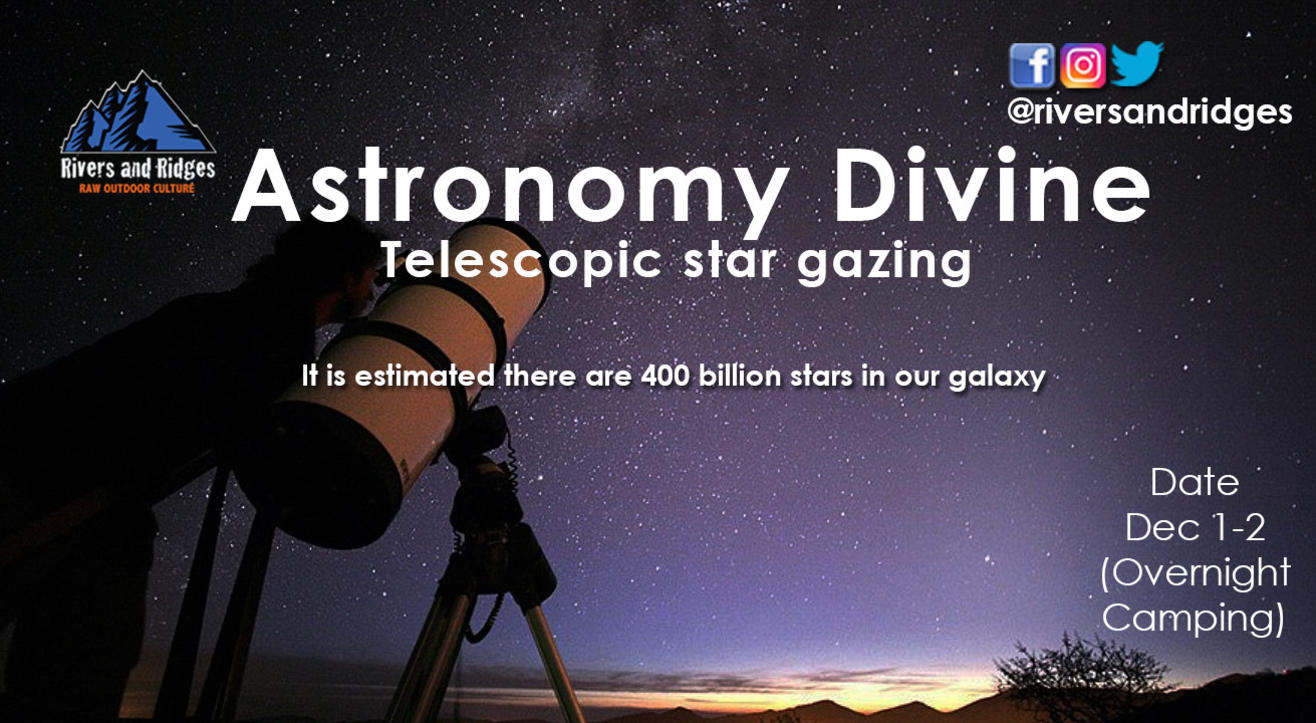 Rivers and Ridges
RAW OUTDOOR CULTURE

@riversandridges

Astronomy Divine
Telescopic star gazing

It is estimated there are 400 billion stars in our galaxy

Date
Dec 1-2
(Overnight Camping)